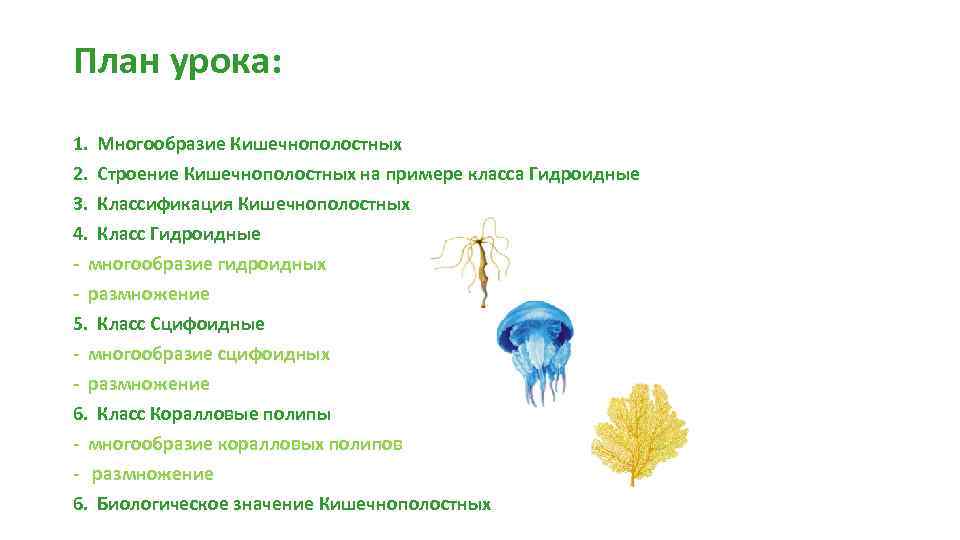 План урока:

1. Многообразие Кишечнополостных
2. Строение Кишечнополостных на примере класса Гидроидные
3. Классификация Кишечнополостных
4. Класс Гидроидные
- многообразие гидроидных
- размножение
5. Класс Сцифоидные
- многообразие сцифоидных
- размножение
6. Класс Коралловые полипы
- многообразие коралловых полипов
- размножение
6. Биологическое значение Кишечнополостных